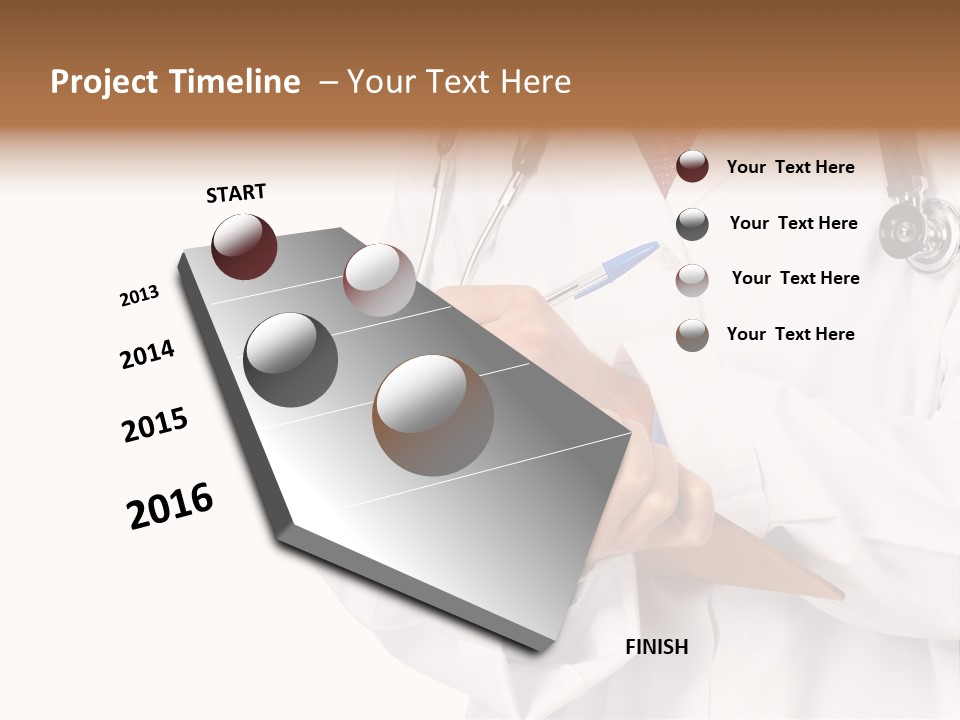 Project Timeline – Your Text Here

START

2013

2014

2015

2016

FINISH

Your Text Here

Your Text Here

Your Text Here

Your Text Here